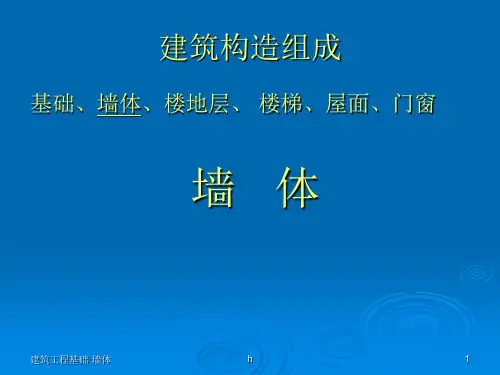 建筑构造组成

基础、墙体、楼地层、 楼梯、屋面、门窗

墙　体

建筑工程基础 墙体　　h　　1